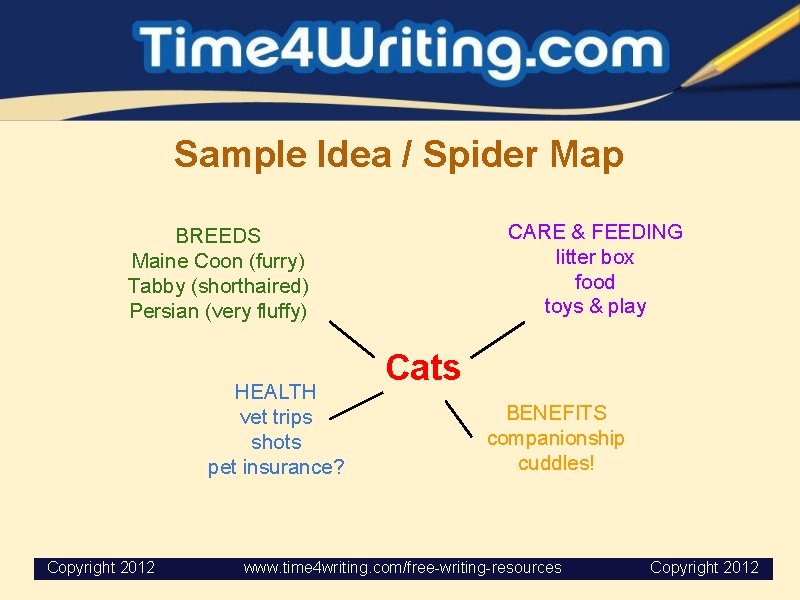 Time4Writing.com

Sample Idea / Spider Map

BREEDS
Maine Coon (furry)
Tabby (shorthaired)
Persian (very fluffy)

CARE & FEEDING
litter box
food
toys & play

Cats

HEALTH
vet trips
shots
pet insurance?

BENEFITS
companionship
cuddles!

Copyright 2012 www.time4writing.com/free-writing-resources Copyright 2012